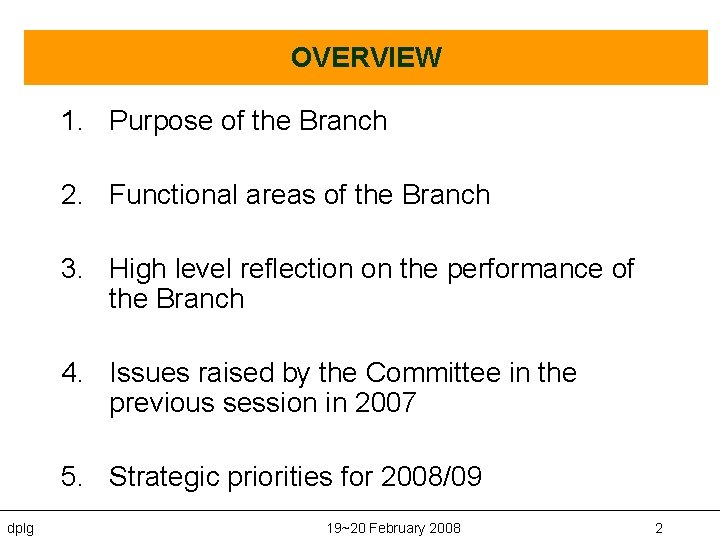 OVERVIEW

1. Purpose of the Branch

2. Functional areas of the Branch

3. High level reflection on the performance of the Branch

4. Issues raised by the Committee in the previous session in 2007

5. Strategic priorities for 2008/09

dplg

19~20 February 2008

2